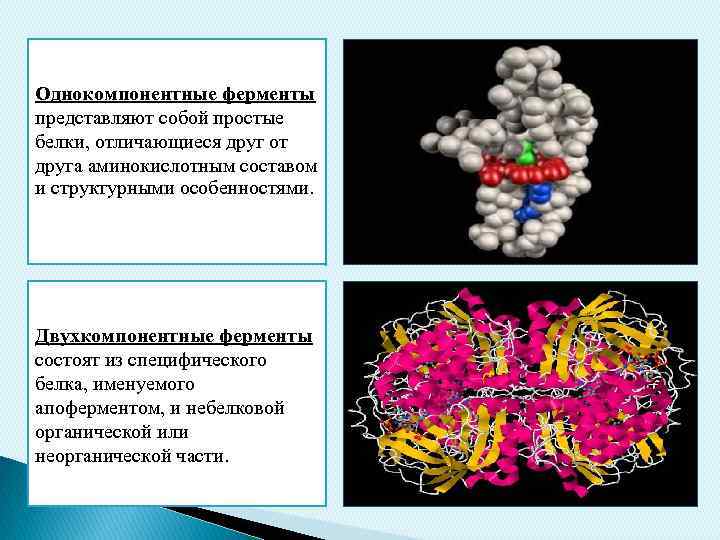 Однокомпонентные ферменты представляют собой простые белки, отличающиеся друг от друга аминокислотным составом и структурными особенностями.

Двухкомпонентные ферменты состоят из специфического белка, именуемого апоферментом, и небелковой органической или неорганической части.